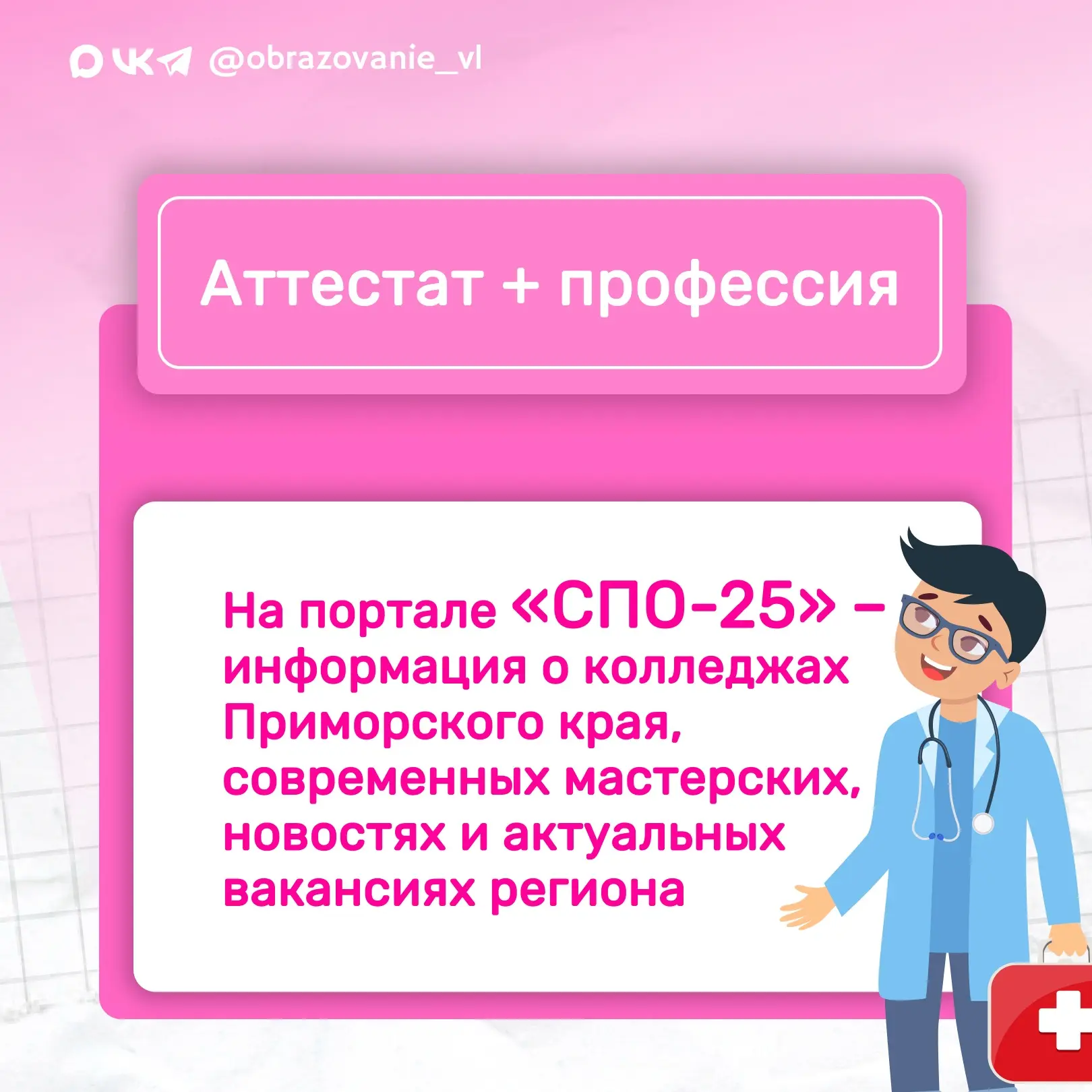 @obrazovanie_vl

Аттестат + профессия

На портале «СПО-25» – информация о колледжах Приморского края, современных мастерских, новостях и актуальных вакансиях региона